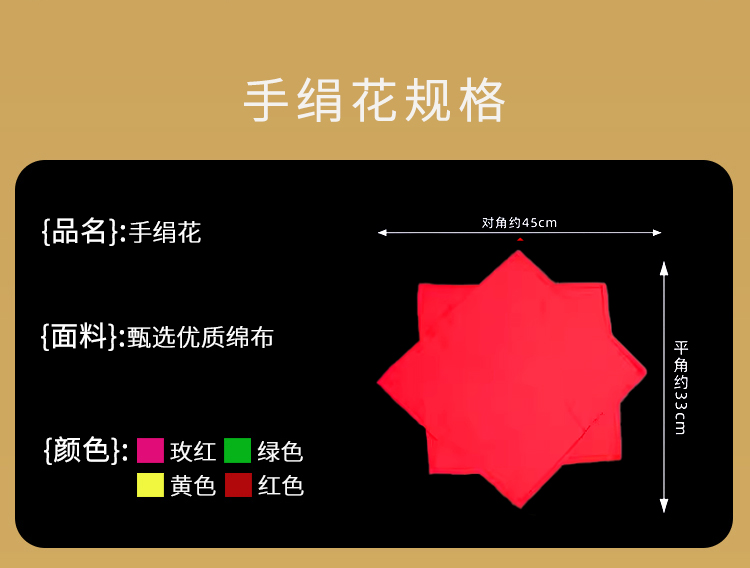 手绢花规格

{品名}:手绢花

{面料}:甄选优质绵布

{颜色}: 玫红 绿色
黄色 红色

对角约45cm

平角约33cm